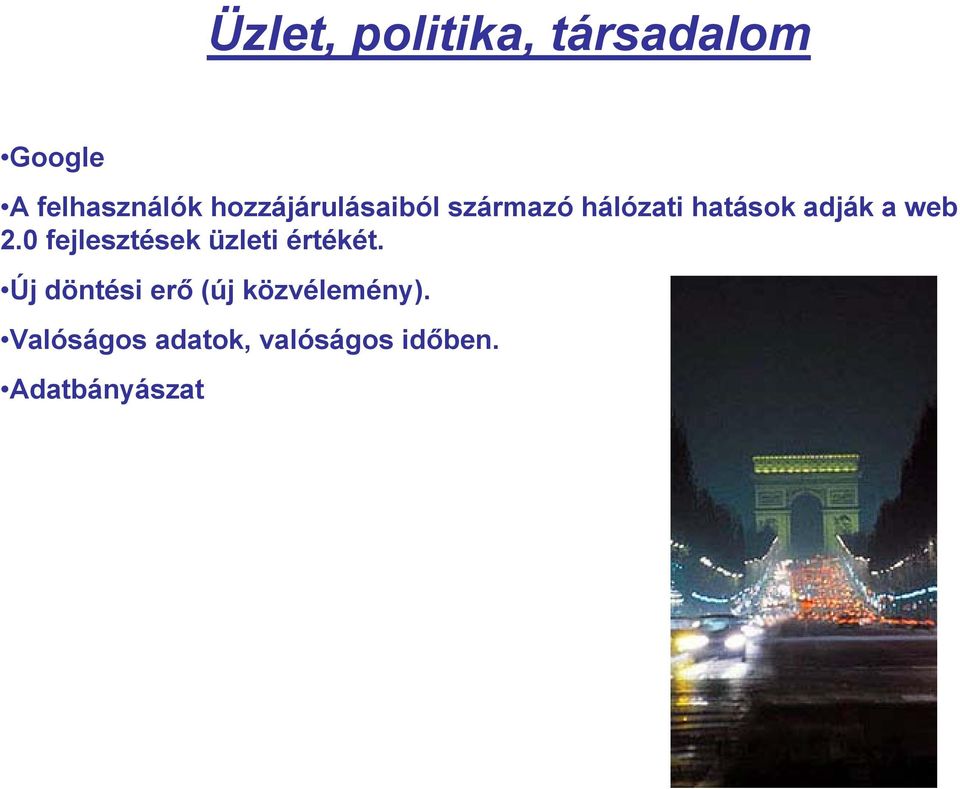 Üzlet, politika, társadalom

•Google

•A felhasználók hozzájárulásaiból származó hálózati hatások adják a web 2.0 fejlesztések üzleti értékét.

•Új döntési erő (új közvélemény).

•Valóságos adatok, valóságos időben.

•Adatbányászat